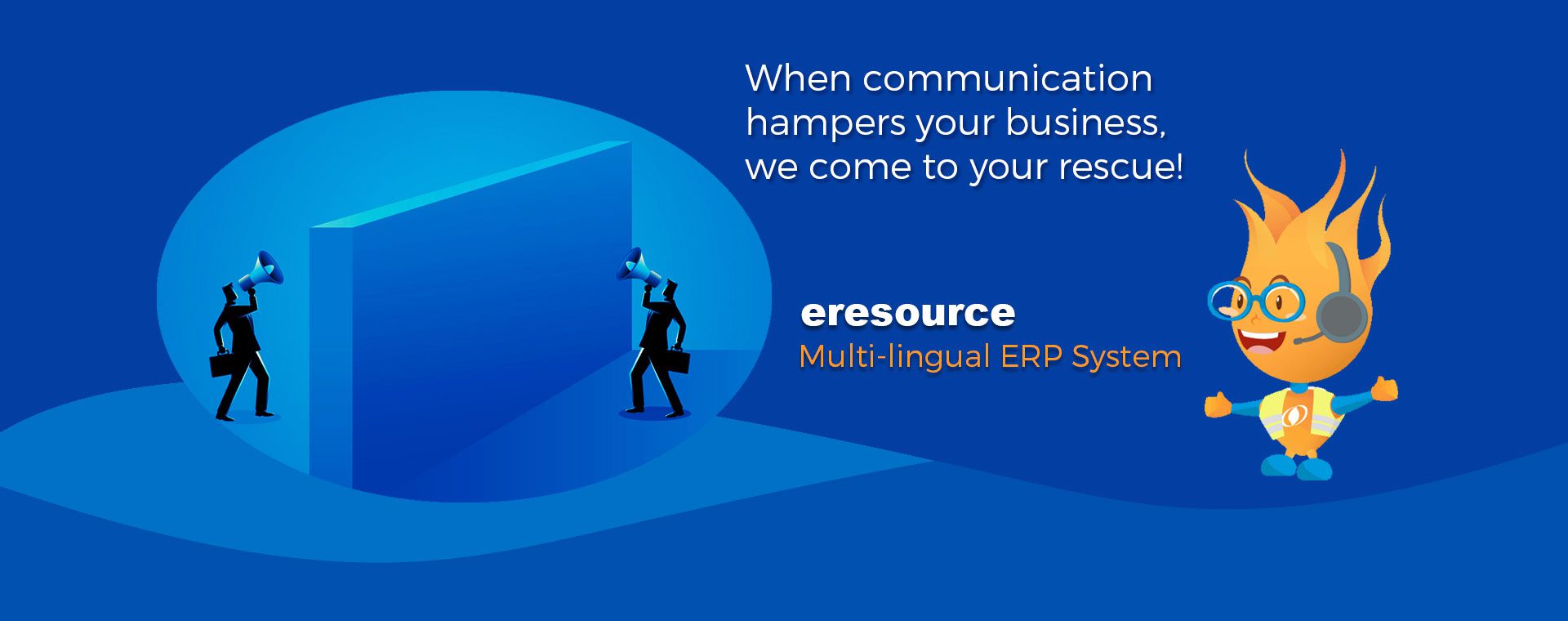 When communication hampers your business, we come to your rescue!

eresource
Multi-lingual ERP System